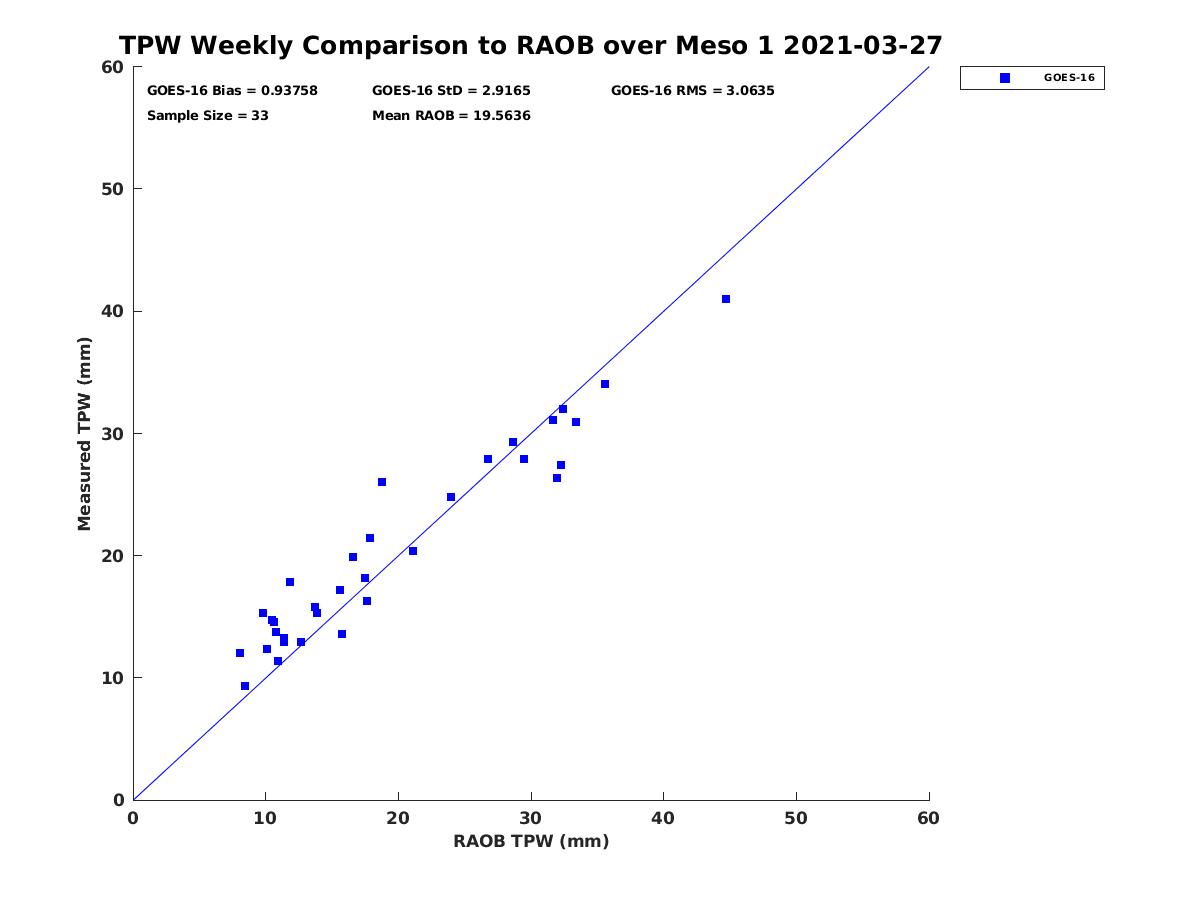 TPW Weekly Comparison to RAOB over Meso 1 2021-03-27

GOES-16 Bias = 0.93758
GOES-16 StD = 2.9165
GOES-16 RMS = 3.0635
Sample Size = 33
Mean RAOB = 19.5636

GOES-16

Measured TPW (mm)

60
50
40
30
20
10
0

0
10
20
30
40
50
60

RAOB TPW (mm)